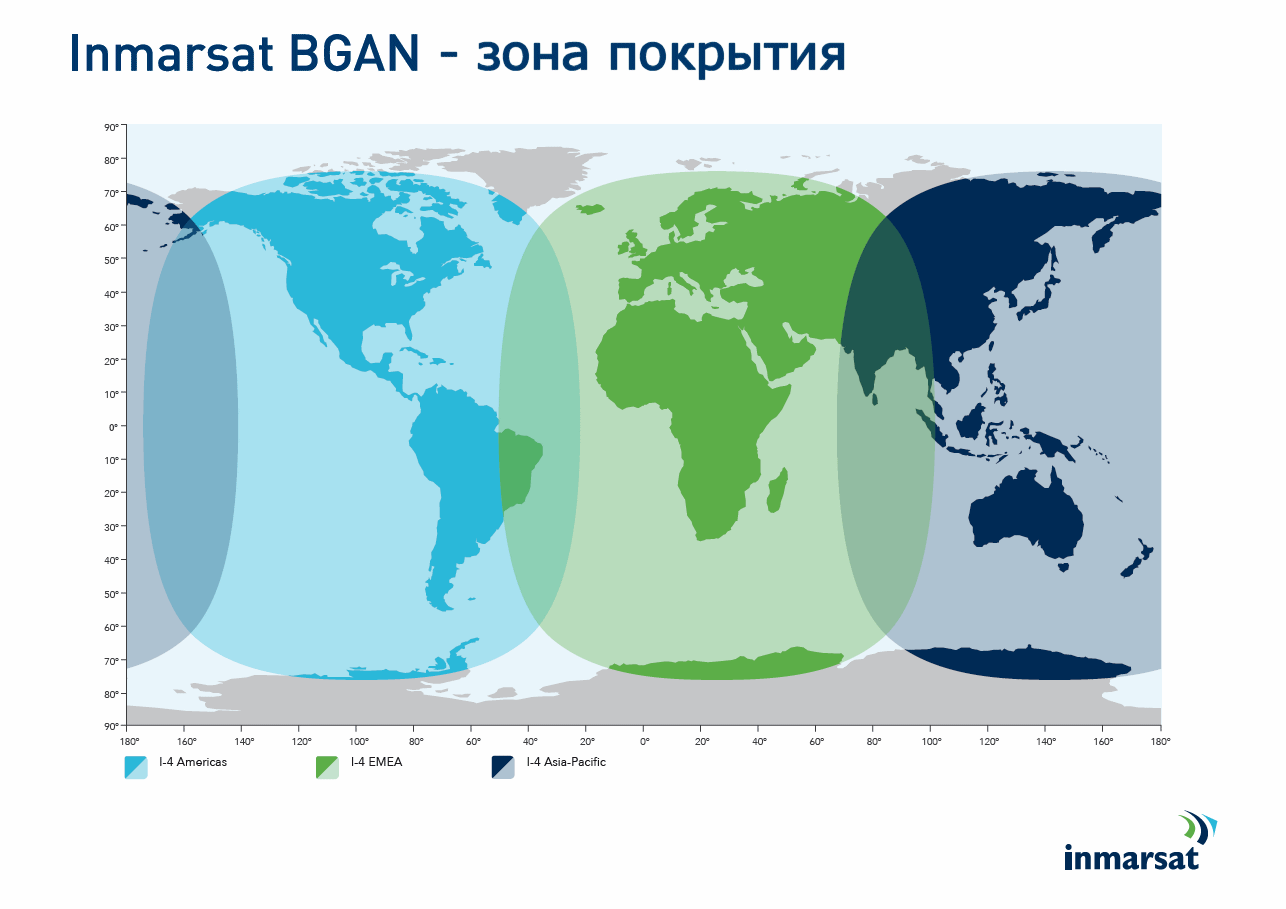 Inmarsat BGAN - зона покрытия

90°
80°
70°
60°
50°
40°
30°
20°
10°
0°
10°
20°
30°
40°
50°
60°
70°
80°
90°

180° 160° 140° 120° 100° 80° 60° 40° 20° 0° 20° 40° 60° 80° 100° 120° 140° 160° 180°

I-4 Americas
I-4 EMEA
I-4 Asia-Pacific

inmarsat